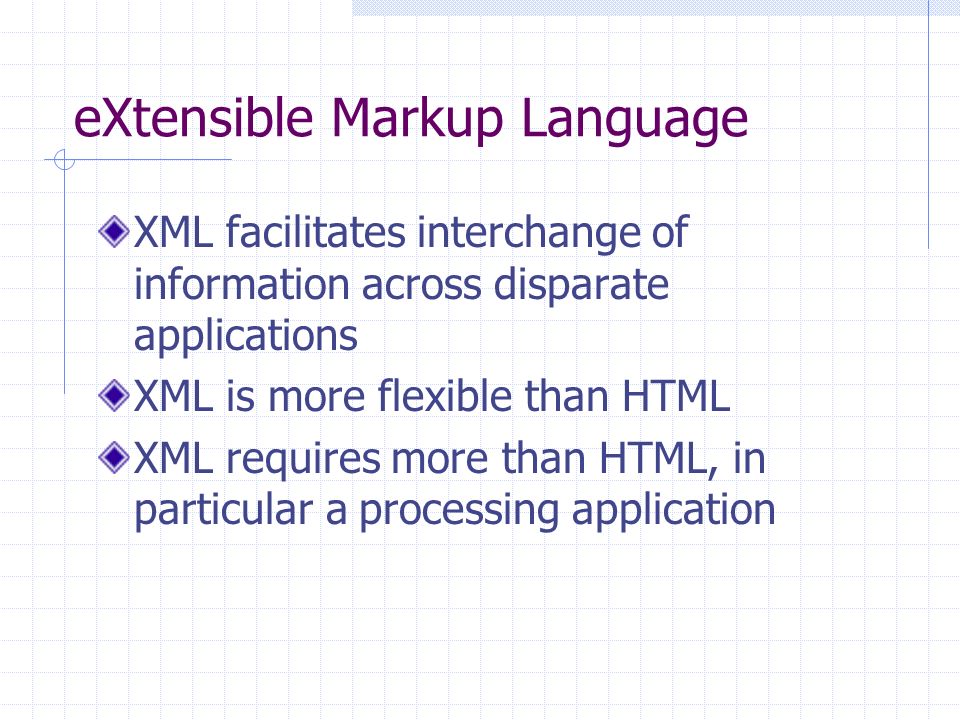 eXtensible Markup Language

XML facilitates interchange of information across disparate applications

XML is more flexible than HTML

XML requires more than HTML, in particular a processing application